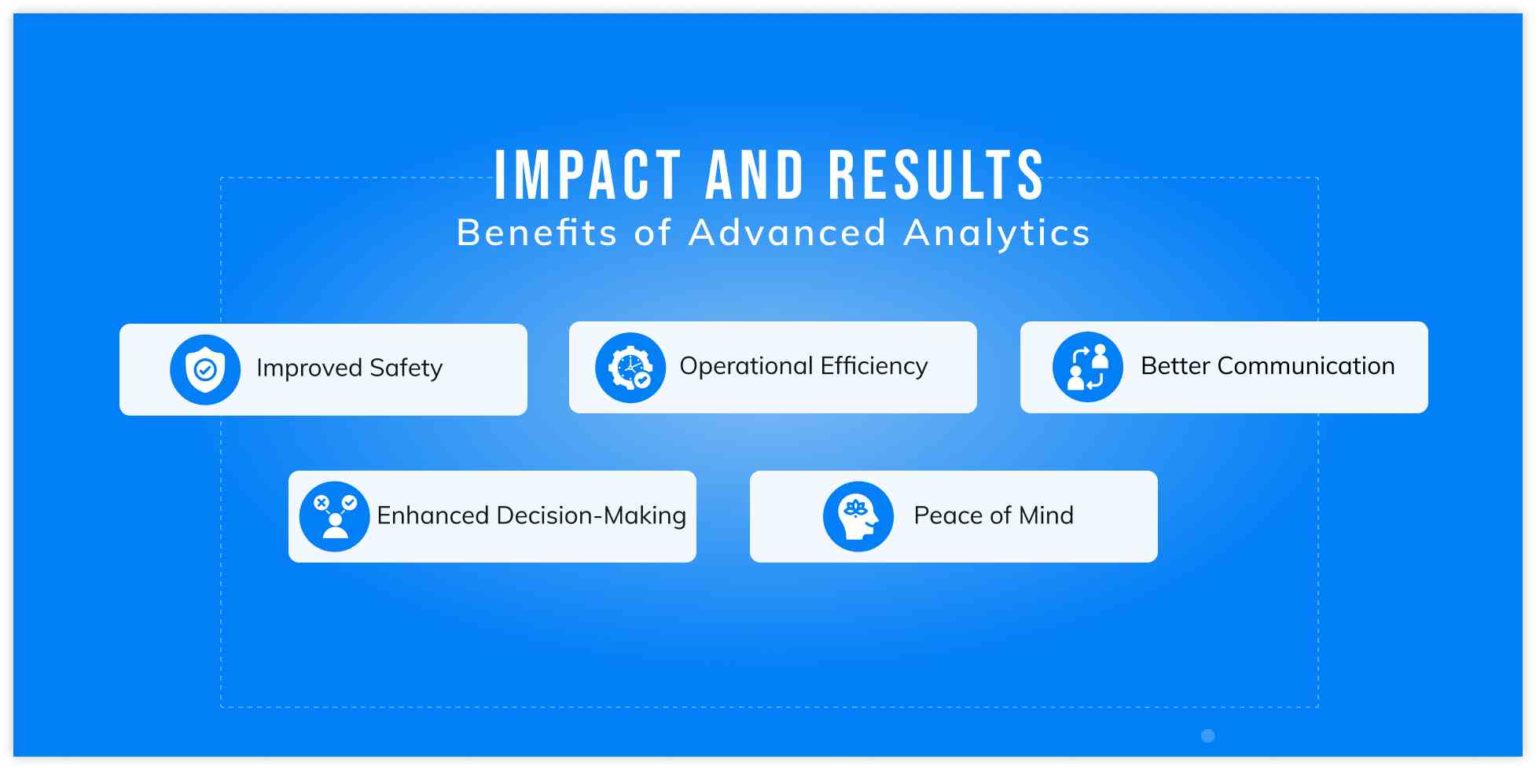 IMPACT AND RESULTS
Benefits of Advanced Analytics

Improved Safety

Operational Efficiency

Better Communication

Enhanced Decision-Making

Peace of Mind